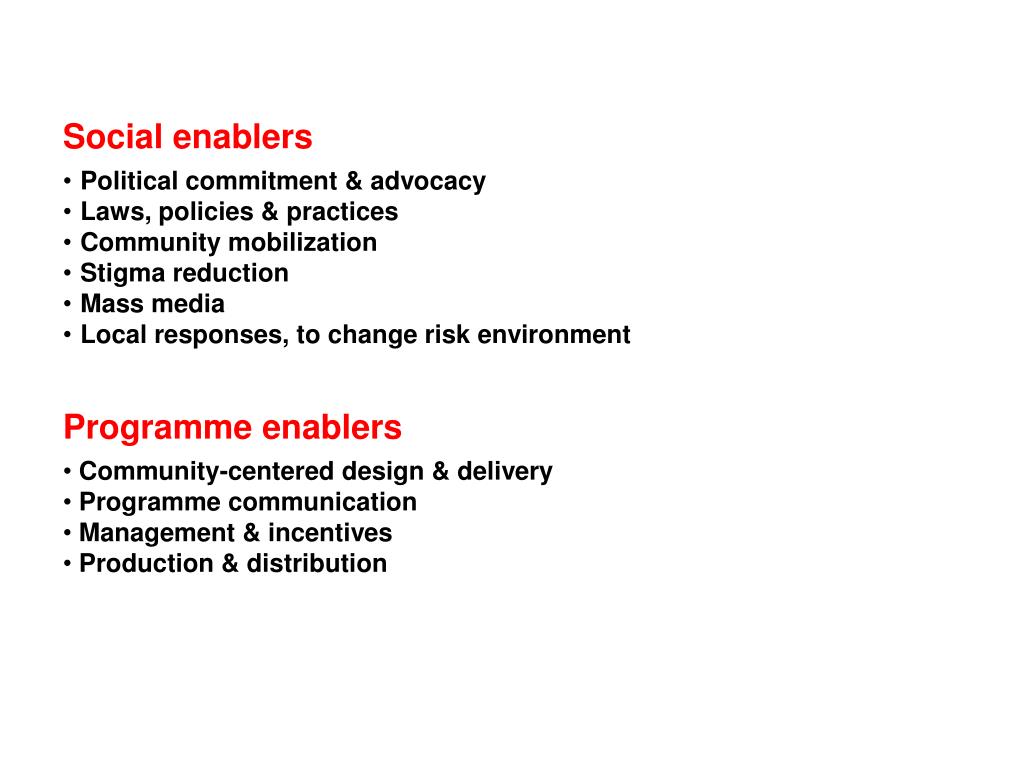 Social enablers
• Political commitment & advocacy
• Laws, policies & practices
• Community mobilization
• Stigma reduction
• Mass media
• Local responses, to change risk environment

Programme enablers
• Community-centered design & delivery
• Programme communication
• Management & incentives
• Production & distribution